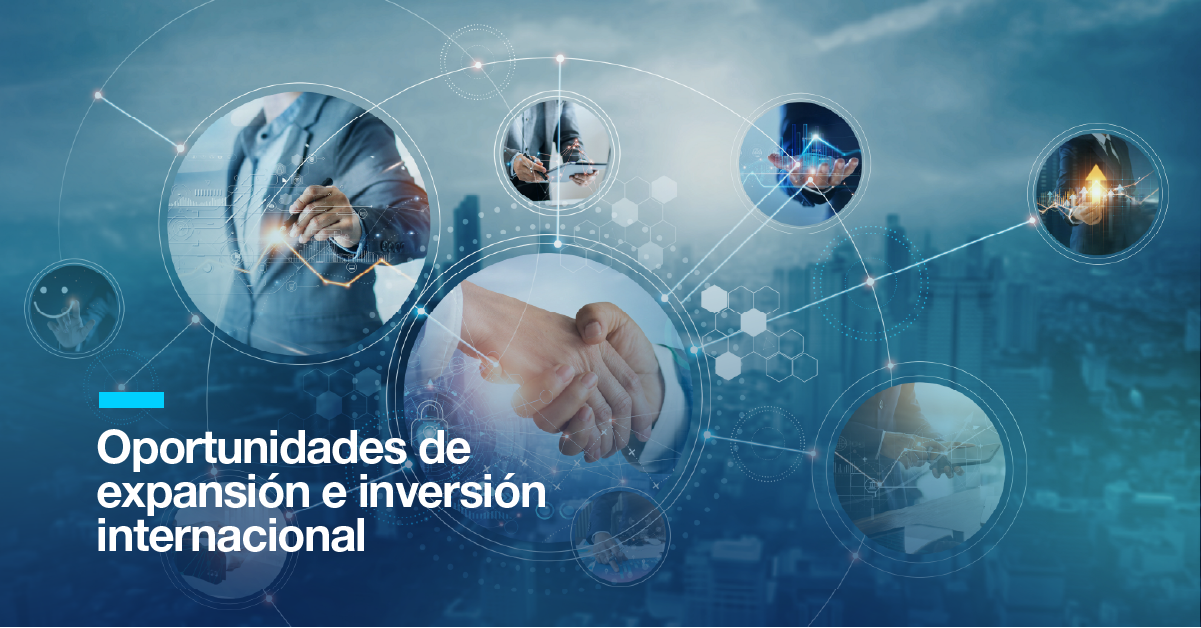 Oportunidades de expansión e inversión internacional